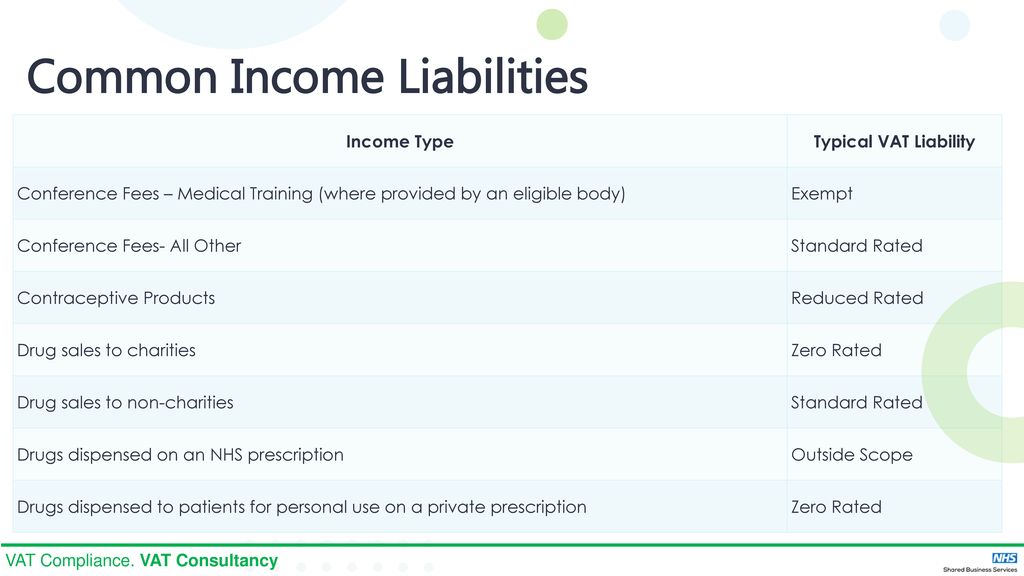 Common Income Liabilities

| Income Type | Typical VAT Liability |
|---|---|
| Conference Fees – Medical Training (where provided by an eligible body) | Exempt |
| Conference Fees- All Other | Standard Rated |
| Contraceptive Products | Reduced Rated |
| Drug sales to charities | Zero Rated |
| Drug sales to non-charities | Standard Rated |
| Drugs dispensed on an NHS prescription | Outside Scope |
| Drugs dispensed to patients for personal use on a private prescription | Zero Rated |

VAT Compliance. VAT Consultancy

NHS
Shared Business Services